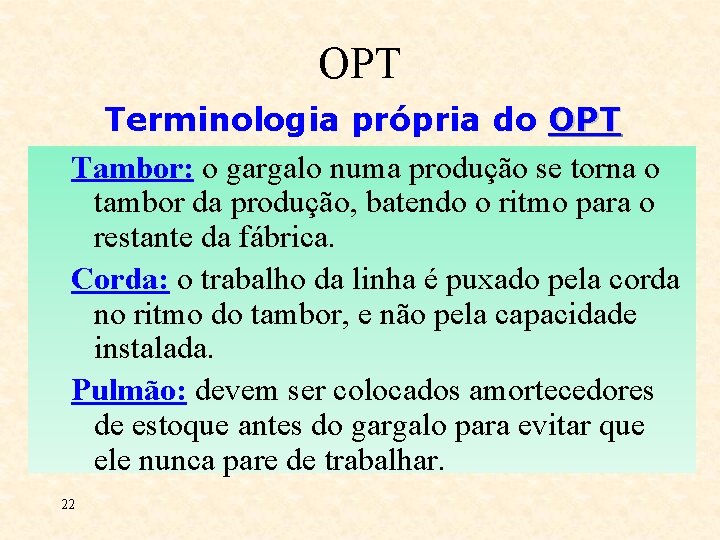 OPT

Terminologia própria do OPT

Tambor: o gargalo numa produção se torna o tambor da produção, batendo o ritmo para o restante da fábrica.

Corda: o trabalho da linha é puxado pela corda no ritmo do tambor, e não pela capacidade instalada.

Pulmão: devem ser colocados amortecedores de estoque antes do gargalo para evitar que ele nunca pare de trabalhar.

22